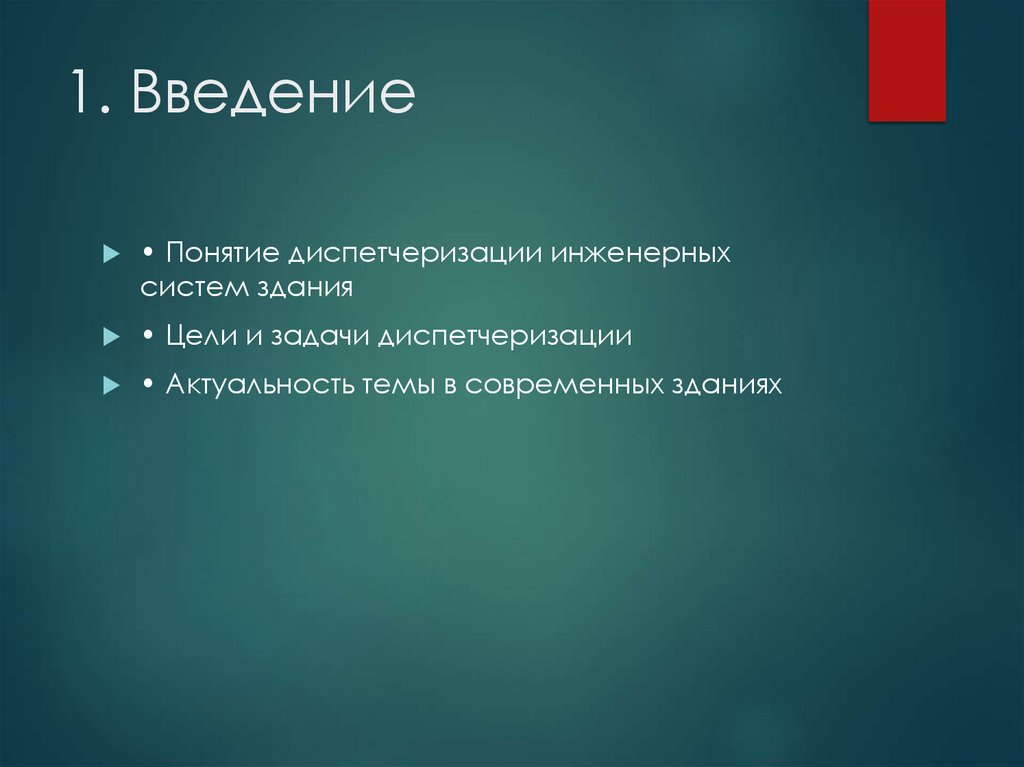 1. Введение

• Понятие диспетчеризации инженерных систем здания

• Цели и задачи диспетчеризации

• Актуальность темы в современных зданиях